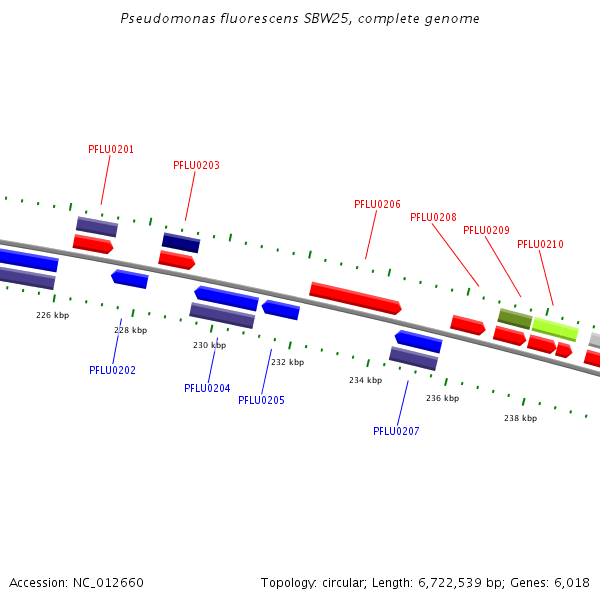 Pseudomonas fluorescens SBW25, complete genome

PFLU0201

PFLU0203

PFLU0206

PFLU0208

PFLU0209

PFLU0210

226 kbp

228 kbp

230 kbp

232 kbp

234 kbp

236 kbp

238 kbp

PFLU0202

PFLU0204

PFLU0205

PFLU0207

Accession: NC_012660

Topology: circular; Length: 6,722,539 bp; Genes: 6,018